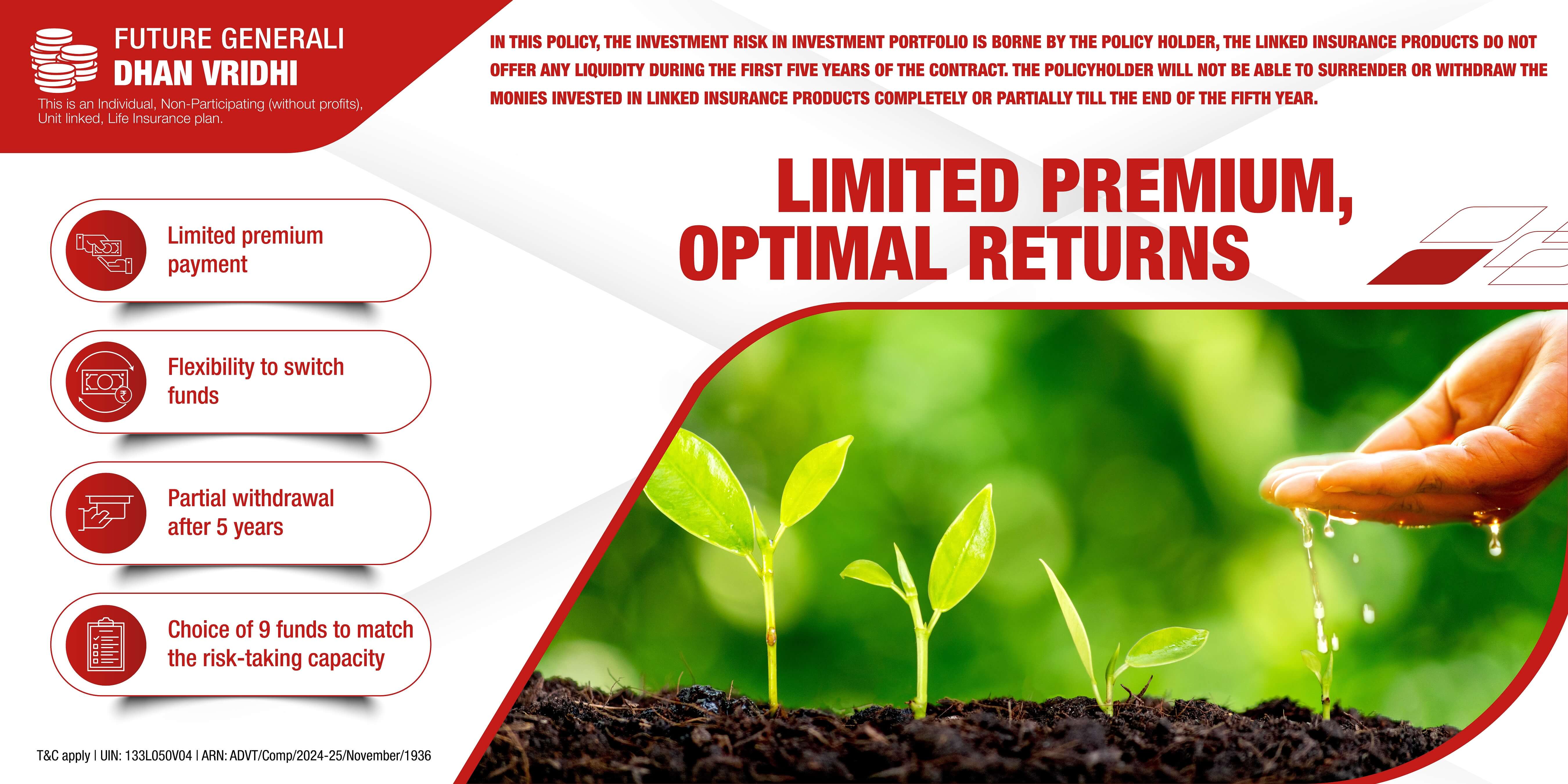 FUTURE GENERALI
DHAN VRIDHI

This is an Individual, Non-Participating (without profits), Unit linked, Life Insurance plan.

IN THIS POLICY, THE INVESTMENT RISK IN INVESTMENT PORTFOLIO IS BORNE BY THE POLICY HOLDER, THE LINKED INSURANCE PRODUCTS DO NOT OFFER ANY LIQUIDITY DURING THE FIRST FIVE YEARS OF THE CONTRACT. THE POLICYHOLDER WILL NOT BE ABLE TO SURRENDER OR WITHDRAW THE MONIES INVESTED IN LINKED INSURANCE PRODUCTS COMPLETELY OR PARTIALLY TILL THE END OF THE FIFTH YEAR.

LIMITED PREMIUM, OPTIMAL RETURNS

Limited premium payment

Flexibility to switch funds

Partial withdrawal after 5 years

Choice of 9 funds to match the risk-taking capacity

T&C apply | UIN: 133L050V04 | ARN: ADVT/Comp/2024-25/November/1936